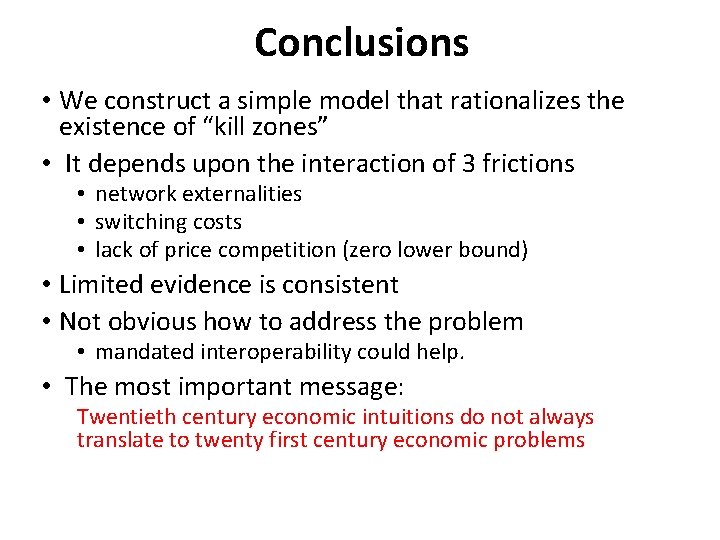 Conclusions

• We construct a simple model that rationalizes the existence of “kill zones”
• It depends upon the interaction of 3 frictions
  • network externalities
  • switching costs
  • lack of price competition (zero lower bound)
• Limited evidence is consistent
• Not obvious how to address the problem
  • mandated interoperability could help.
• The most important message:
Twentieth century economic intuitions do not always translate to twenty first century economic problems